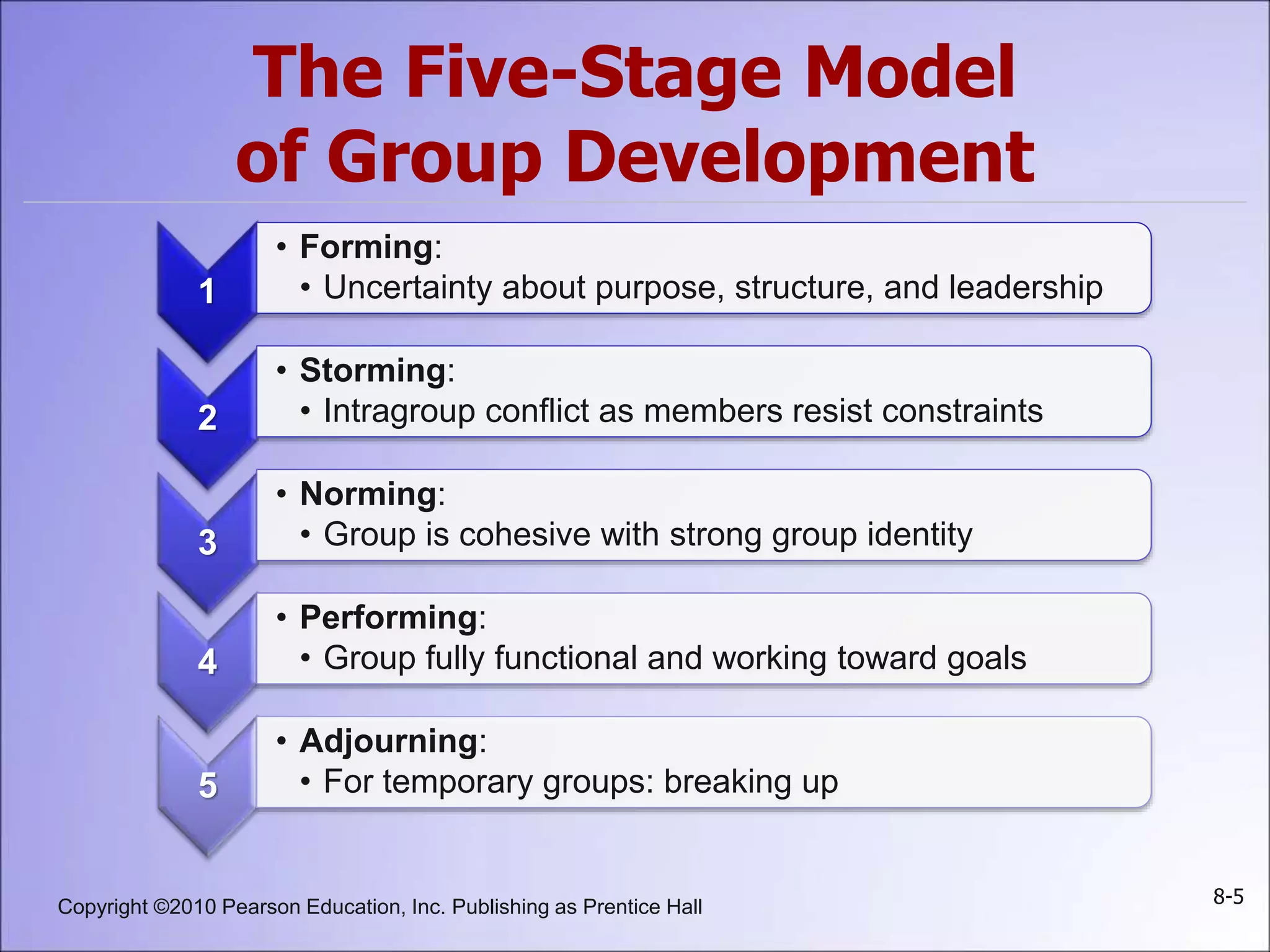 The Five-Stage Model of Group Development

1
• Forming:
• Uncertainty about purpose, structure, and leadership

2
• Storming:
• Intragroup conflict as members resist constraints

3
• Norming:
• Group is cohesive with strong group identity

4
• Performing:
• Group fully functional and working toward goals

5
• Adjourning:
• For temporary groups: breaking up

Copyright ©2010 Pearson Education, Inc. Publishing as Prentice Hall

8-5